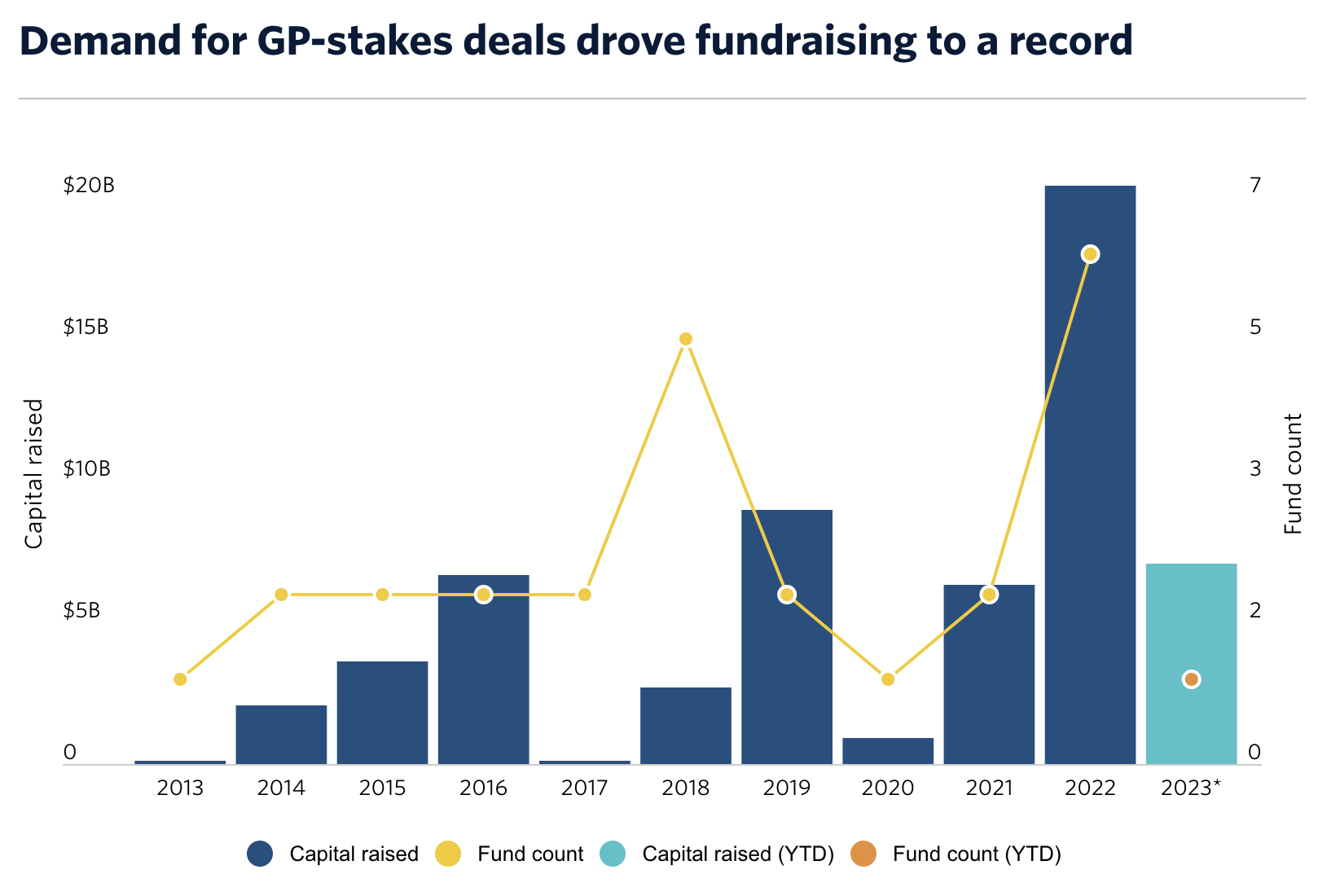 Demand for GP-stakes deals drove fundraising to a record

Capital raised

$20B
$15B
$10B
$5B
0

Fund count

7
5
3
2
0

2013
2014
2015
2016
2017
2018
2019
2020
2021
2022
2023*

Capital raised
Fund count
Capital raised (YTD)
Fund count (YTD)